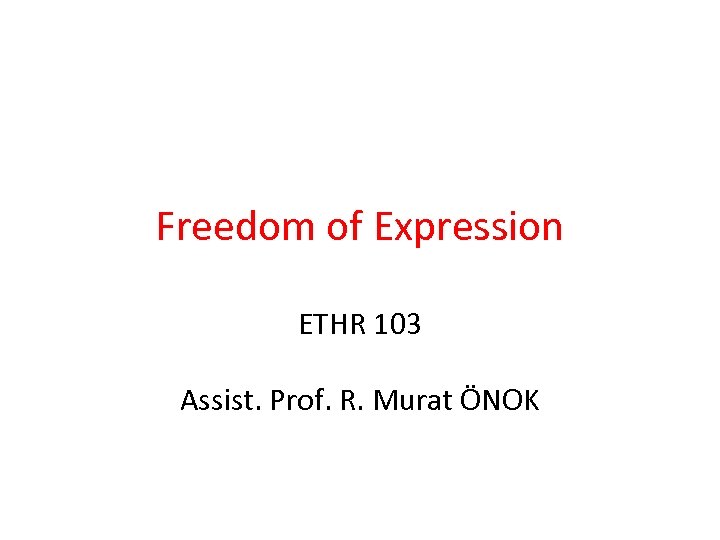 Freedom of Expression

ETHR 103

Assist. Prof. R. Murat ÖNOK